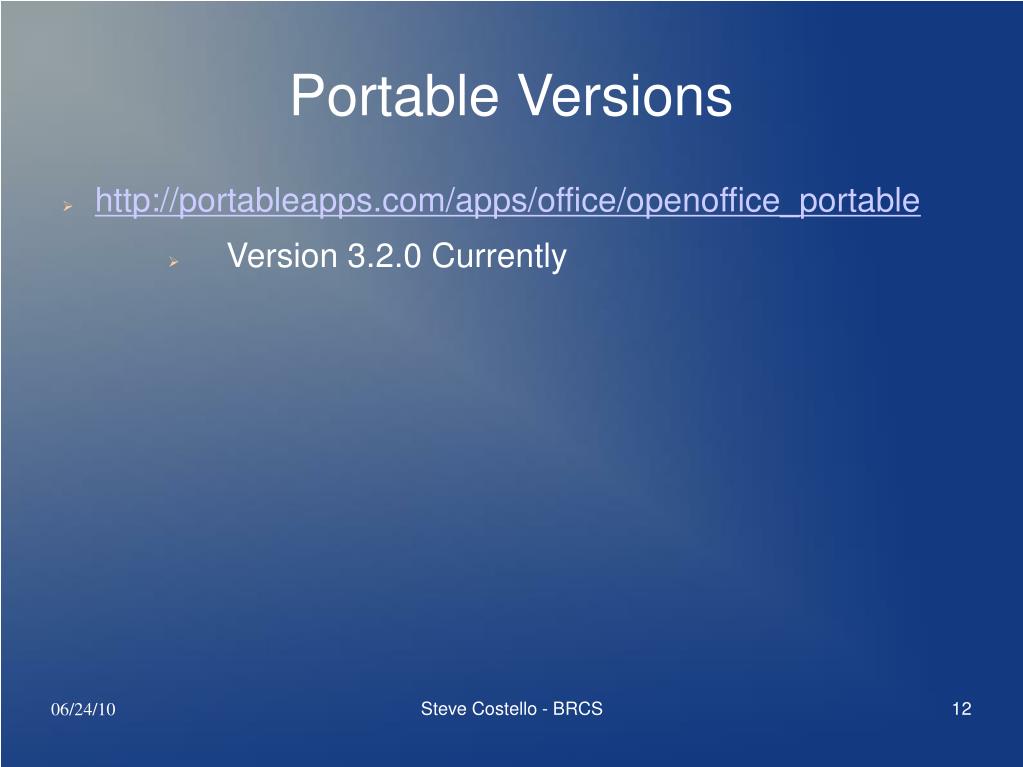 Portable Versions

http://portableapps.com/apps/office/openoffice_portable

Version 3.2.0 Currently

06/24/10

Steve Costello - BRCS

12